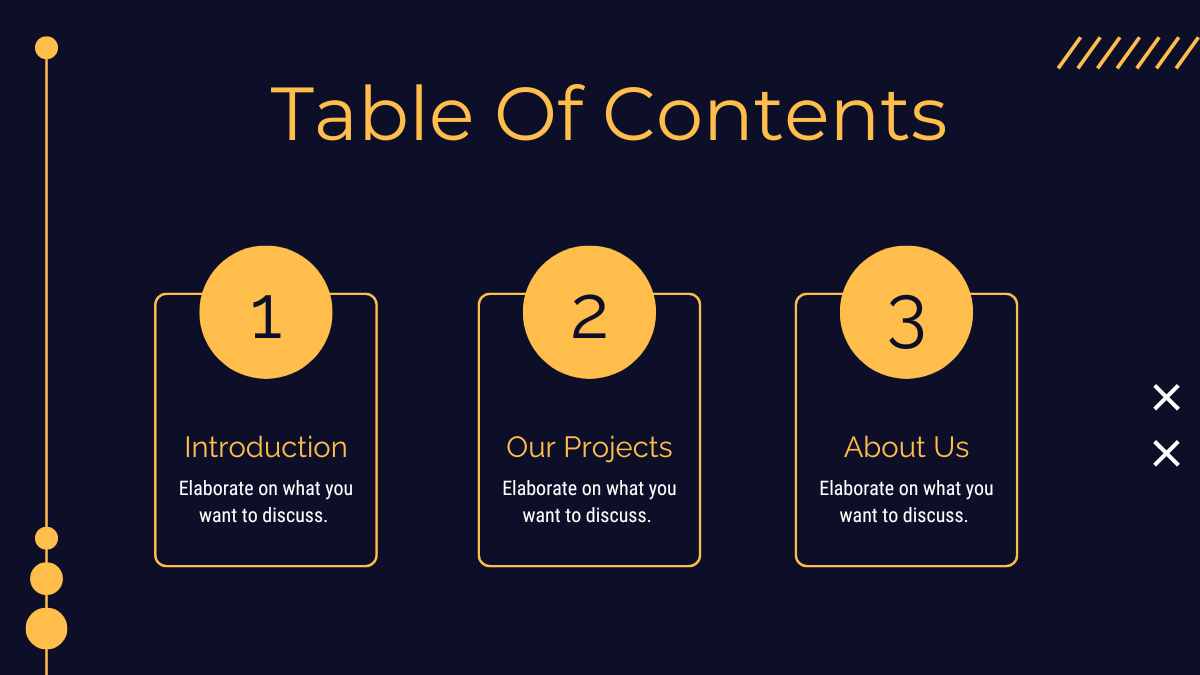 Table Of Contents

1

Introduction

Elaborate on what you want to discuss.

2

Our Projects

Elaborate on what you want to discuss.

3

About Us

Elaborate on what you want to discuss.